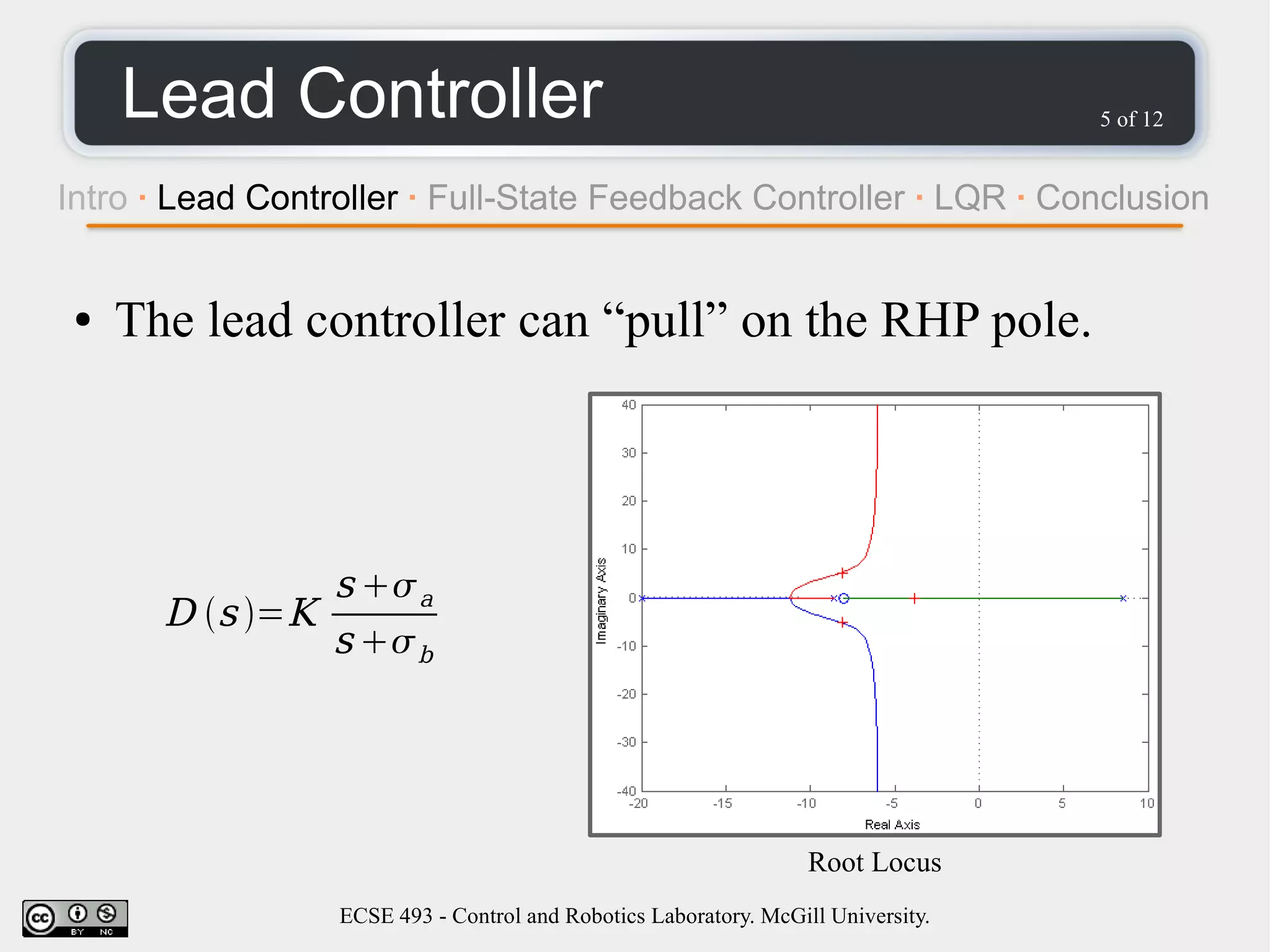 Lead Controller

5 of 12

Intro · Lead Controller · Full-State Feedback Controller · LQR · Conclusion

• The lead controller can “pull” on the RHP pole.

$D(s)=K\frac{s+\sigma_a}{s+\sigma_b}$

40
30
20
10
0
-10
-20
-30
-40
Imaginary Axis
-20
-15
-10
-5
0
5
10
Real Axis

Root Locus

cc BY NC

ECSE 493 - Control and Robotics Laboratory. McGill University.